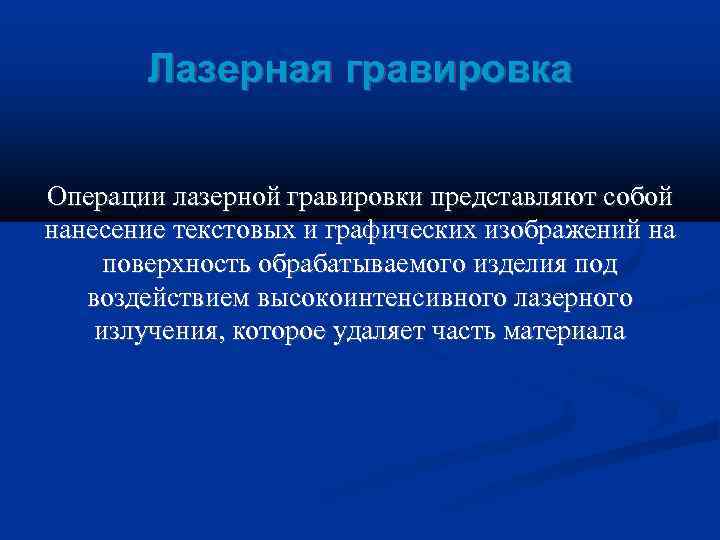 Лазерная гравировка

Операции лазерной гравировки представляют собой нанесение текстовых и графических изображений на поверхность обрабатываемого изделия под воздействием высокоинтенсивного лазерного излучения, которое удаляет часть материала